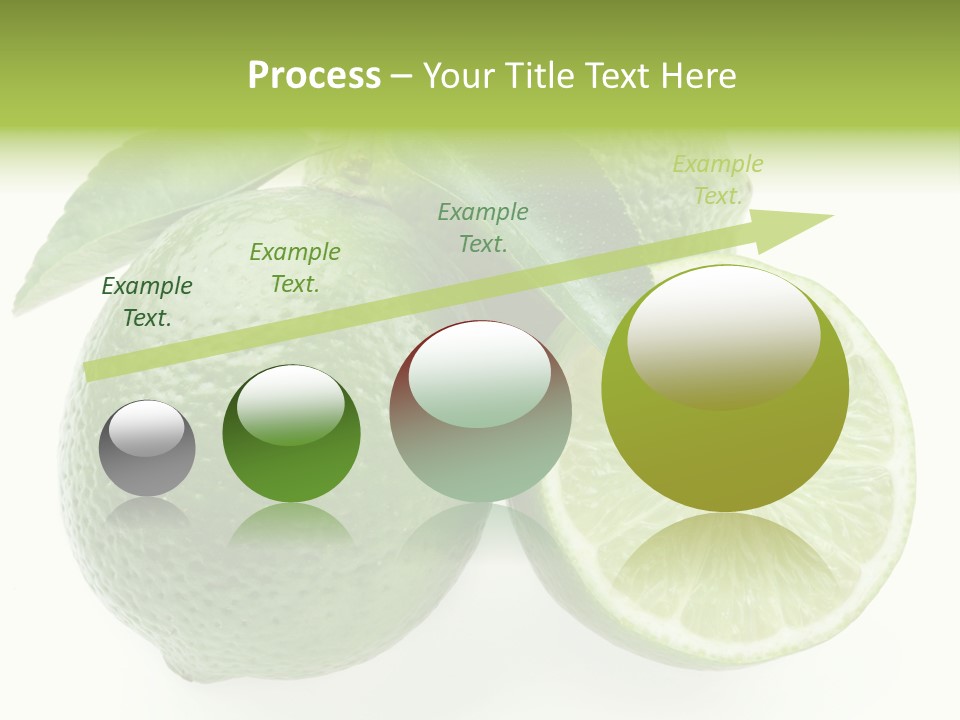 Process – Your Title Text Here

Example Text.

Example Text.

Example Text.

Example Text.